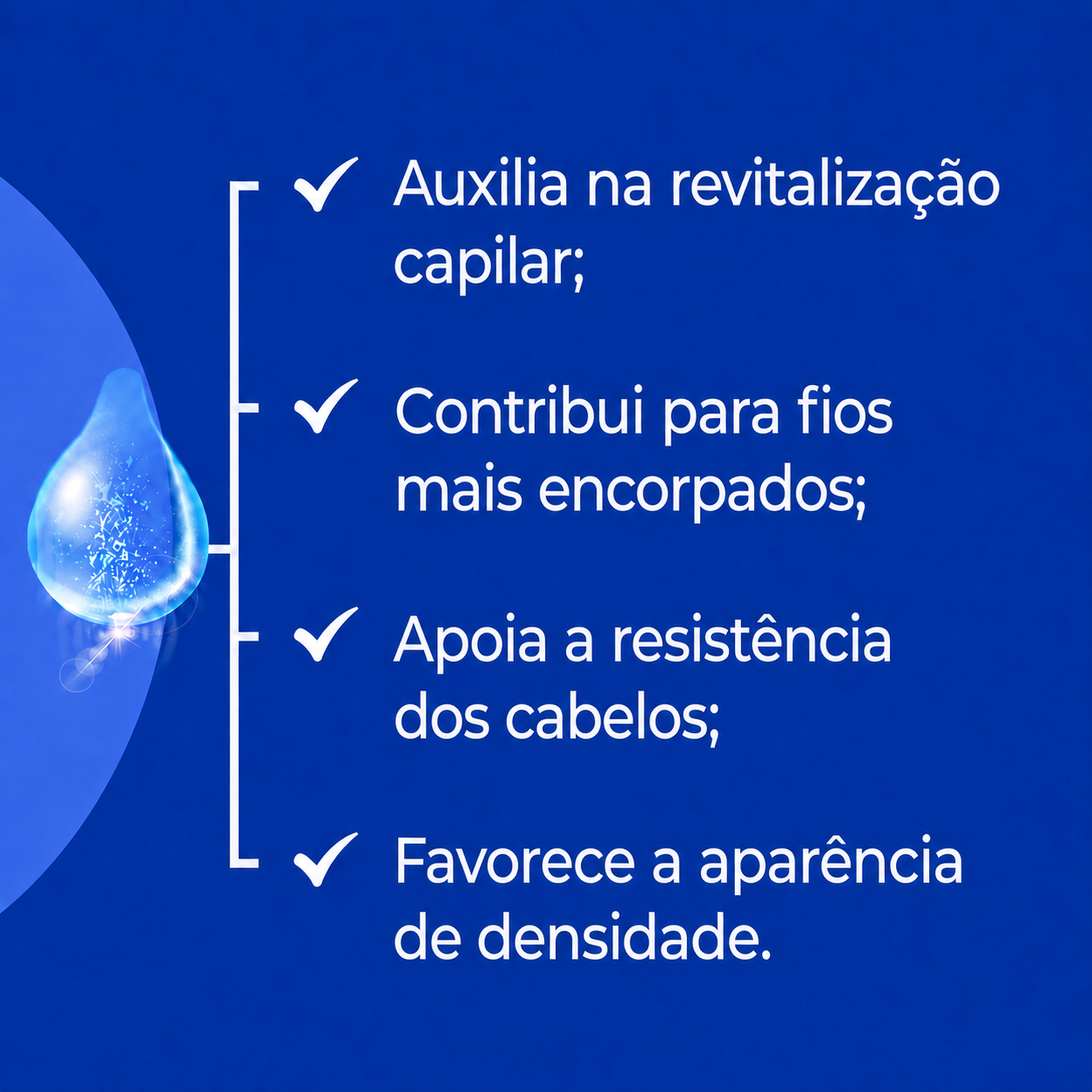 ✓ Auxilia na revitalização capilar;

✓ Contribui para fios mais encorpados;

✓ Apoia a resistência dos cabelos;

✓ Favorece a aparência de densidade.